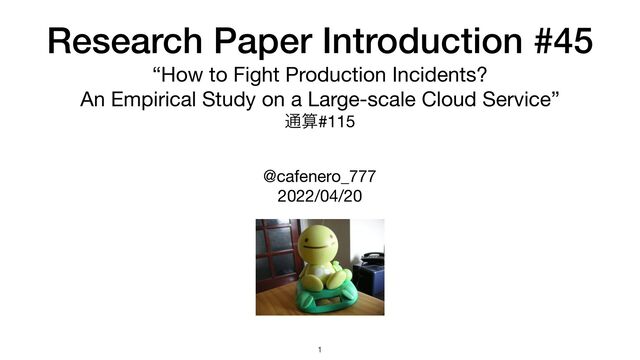 Research Paper Introduction #45

“How to Fight Production Incidents?
An Empirical Study on a Large-scale Cloud Service”
通算#115

@cafenero_777
2022/04/20

1